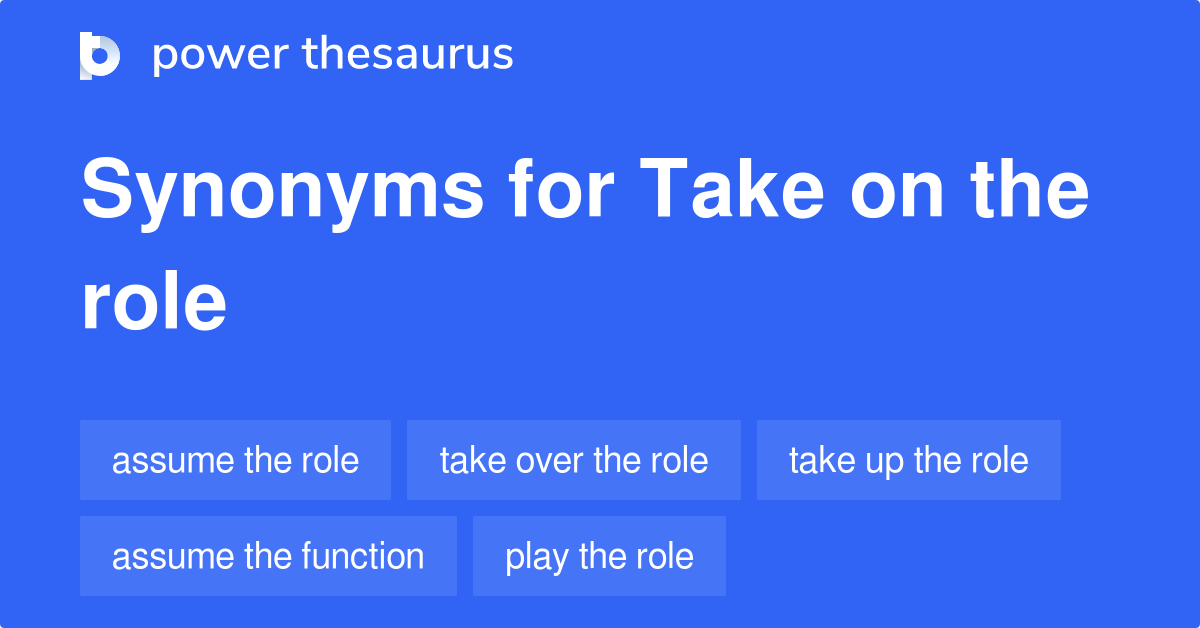 power thesaurus

Synonyms for Take on the role

assume the role
take over the role
take up the role
assume the function
play the role